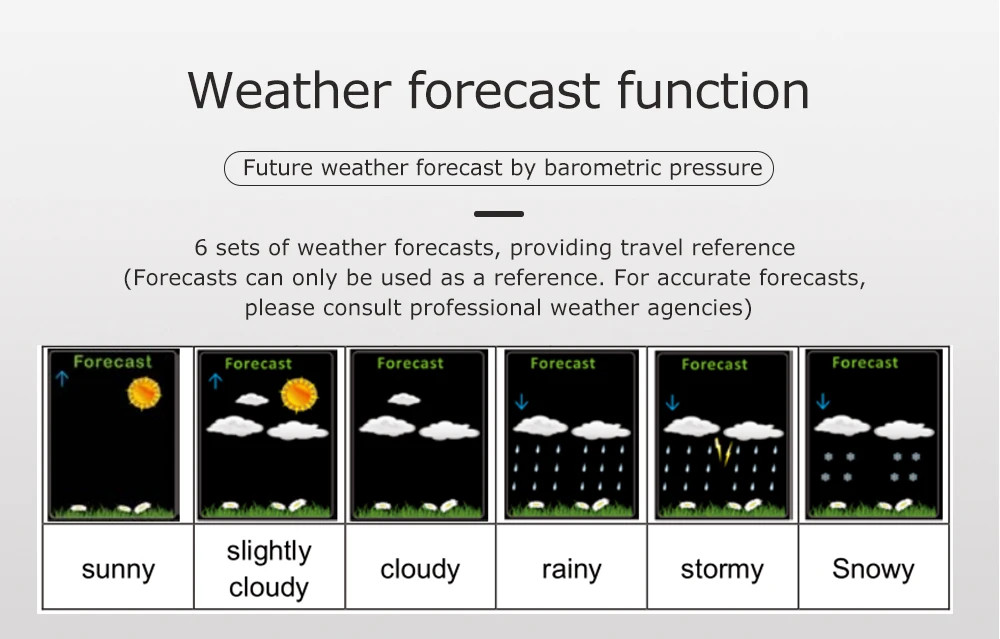 Weather forecast function

Future weather forecast by barometric pressure

6 sets of weather forecasts, providing travel reference
(Forecasts can only be used as a reference. For accurate forecasts, please consult professional weather agencies)

| Forecast | Forecast | Forecast | Forecast | Forecast | Forecast |
|---|---|---|---|---|---|
| sunny | slightly cloudy | cloudy | rainy | stormy | Snowy |